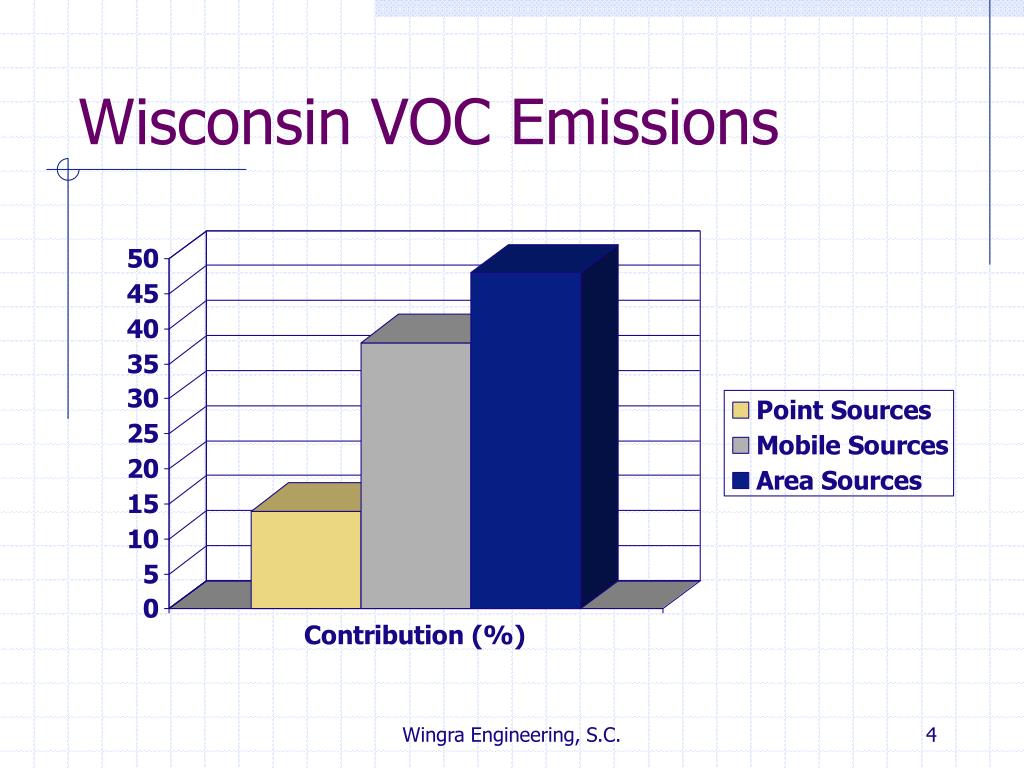 Wisconsin VOC Emissions

50
45
40
35
30
25
20
15
10
5
0

Contribution (%)

Point Sources
Mobile Sources
Area Sources

Wingra Engineering, S.C.

4